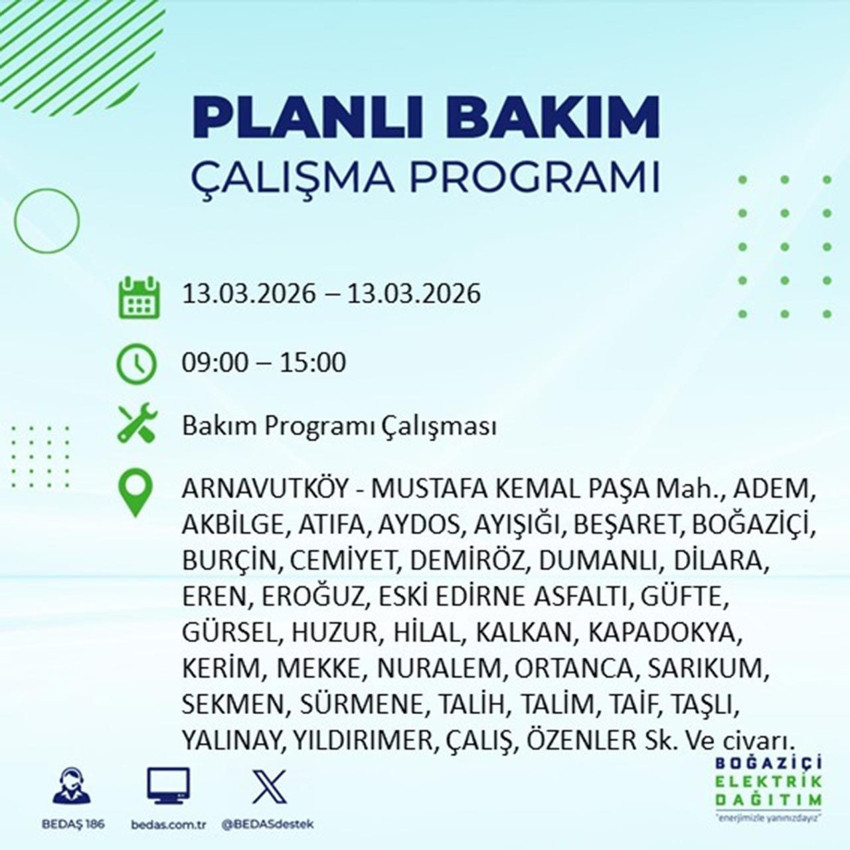 PLANLI BAKIM
ÇALIŞMA PROGRAMI

13.03.2026 – 13.03.2026

09:00 – 15:00

Bakım Programı Çalışması

ARNAVUTKÖY - MUSTAFA KEMAL PAŞA Mah., ADEM, AKBİLGE, ATIFA, AYDOS, AYIŞIĞI, BEŞARET, BOĞAZİÇİ, BURÇİN, CEMİYET, DEMİRÖZ, DUMANLI, DİLARA, EREN, EROĞUZ, ESKİ EDİRNE ASFALTI, GÜFTE, GÜRSEL, HUZUR, HİLAL, KALKAN, KAPADOKYA, KERİM, MEKKE, NURALEM, ORTANCA, SARIKUM, SEKMEN, SÜRMENE, TALİH, TALİM, TAİF, TAŞLI, YALINAY, YILDIRIMER, ÇALIŞ, ÖZENLER Sk. Ve civarı.

BEDAŞ 186
bedas.com.tr
@BEDASdestek

BOĞAZİÇİ
ELEKTRİK
DAĞITIM
"enerjimizle yanınızdayız"